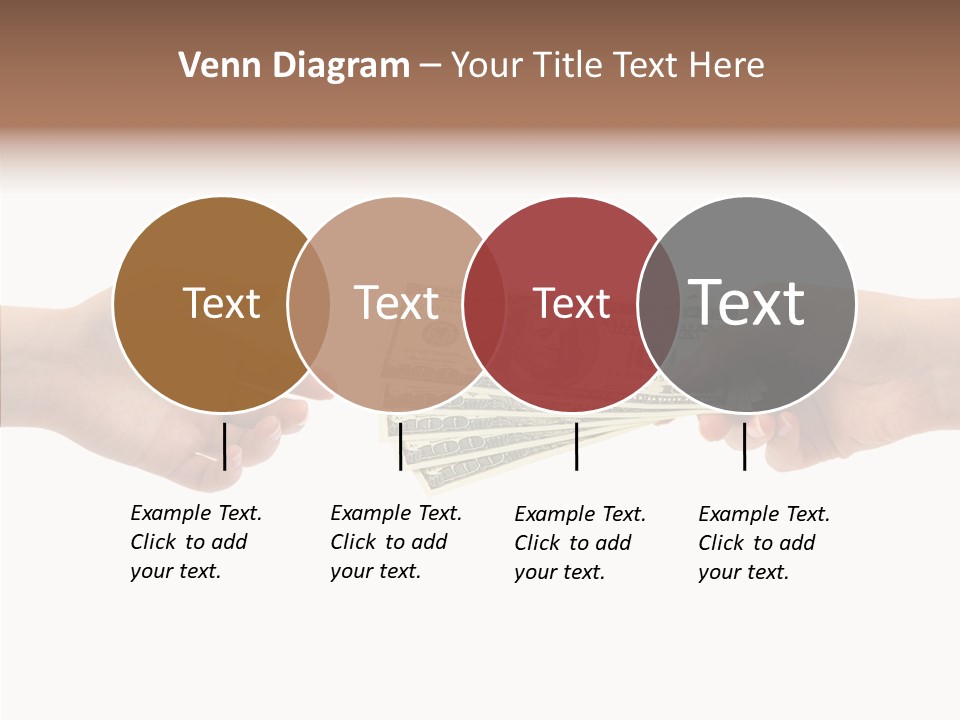 Venn Diagram – Your Title Text Here

Text

Text

Text

Text

Example Text. Click to add your text.

Example Text. Click to add your text.

Example Text. Click to add your text.

Example Text. Click to add your text.